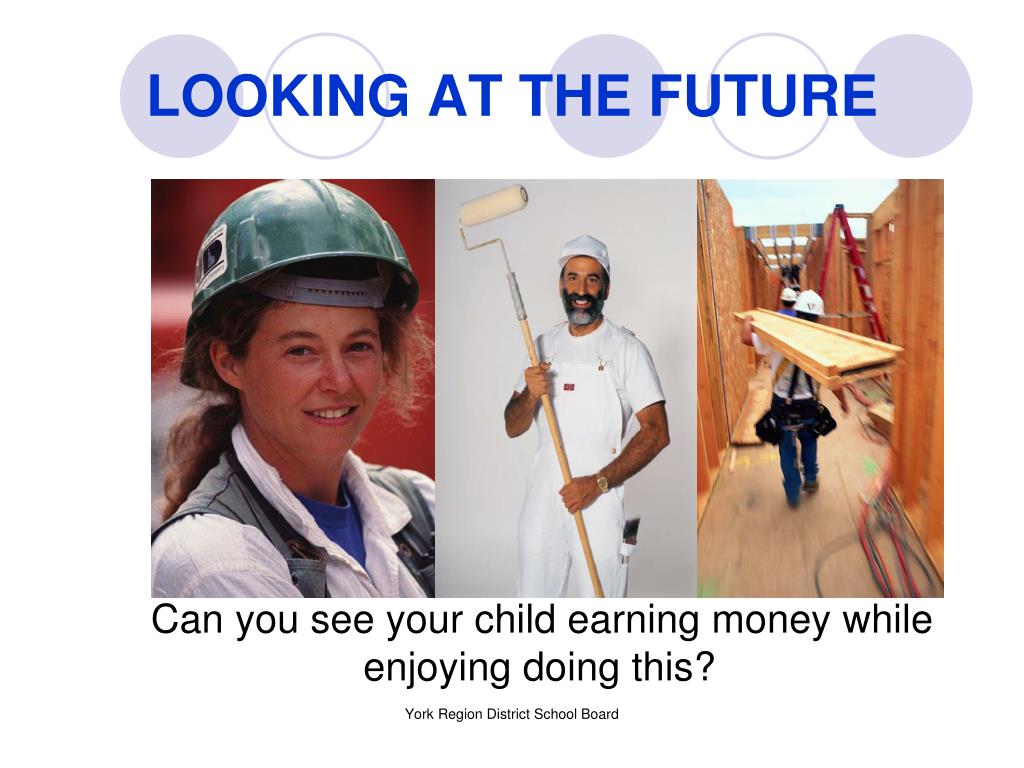 LOOKING AT THE FUTURE

Can you see your child earning money while enjoying doing this?

York Region District School Board